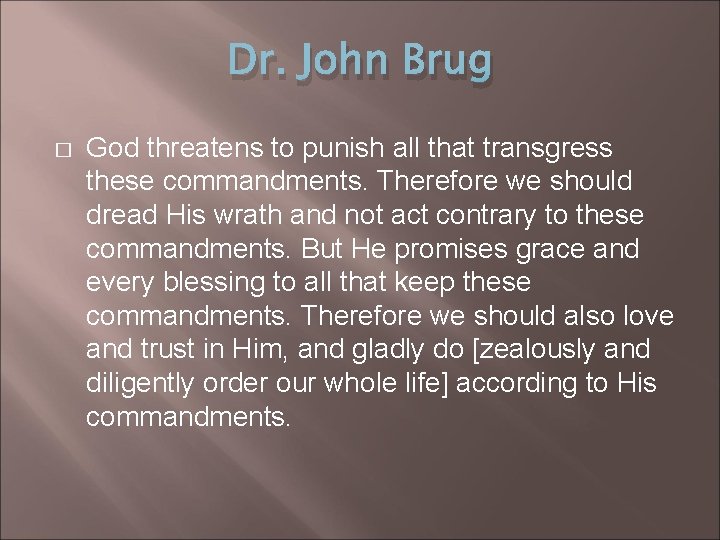 Dr. John Brug

God threatens to punish all that transgress these commandments. Therefore we should dread His wrath and not act contrary to these commandments. But He promises grace and every blessing to all that keep these commandments. Therefore we should also love and trust in Him, and gladly do [zealously and diligently order our whole life] according to His commandments.